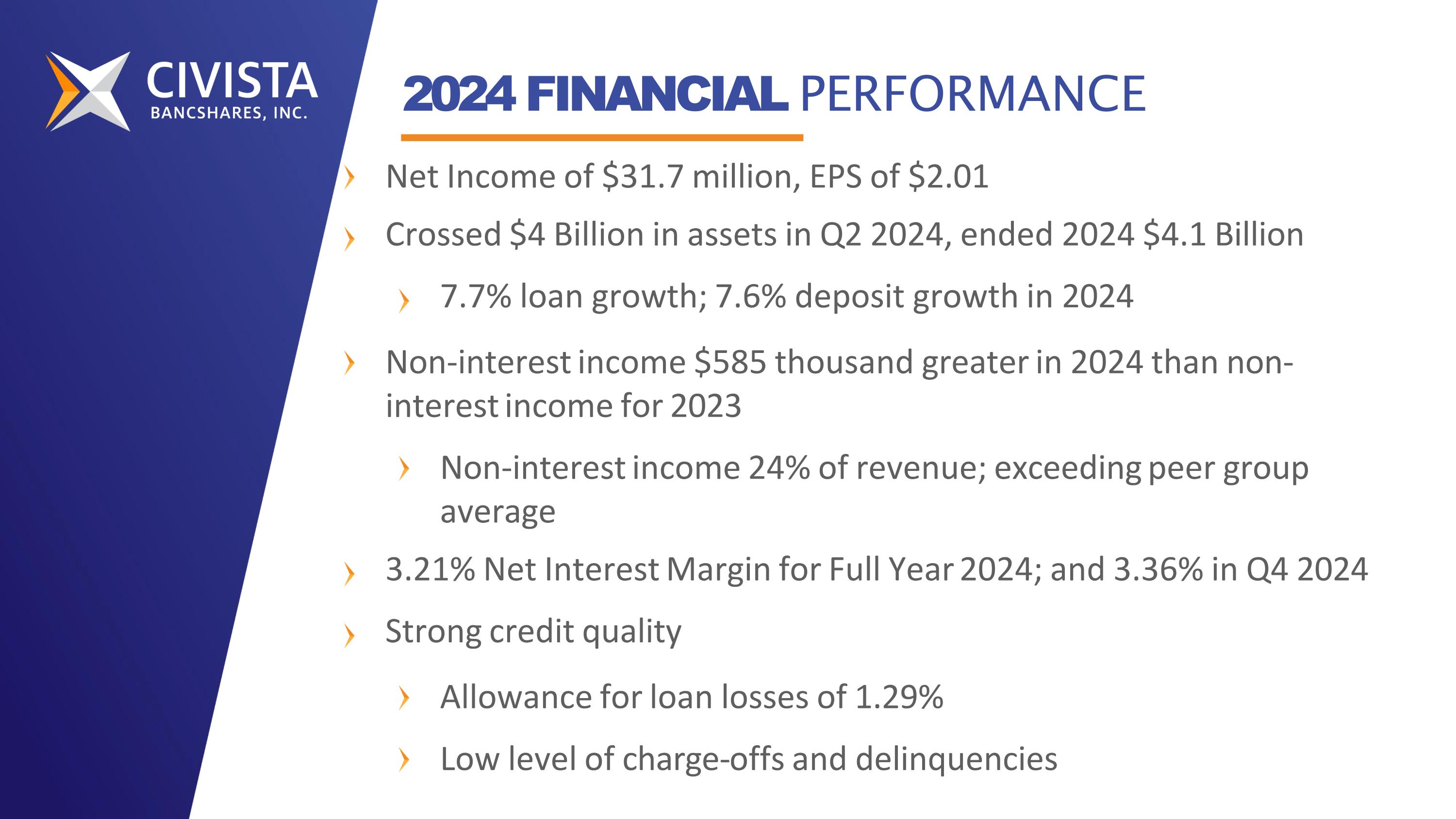 CIVISTA
BANCSHARES, INC.

2024 FINANCIAL PERFORMANCE

› Net Income of \$31.7 million, EPS of \$2.01

› Crossed \$4 Billion in assets in Q2 2024, ended 2024 \$4.1 Billion

› 7.7% loan growth; 7.6% deposit growth in 2024

› Non-interest income \$585 thousand greater in 2024 than non-interest income for 2023

› Non-interest income 24% of revenue; exceeding peer group average

› 3.21% Net Interest Margin for Full Year 2024; and 3.36% in Q4 2024

› Strong credit quality

› Allowance for loan losses of 1.29%

› Low level of charge-offs and delinquencies